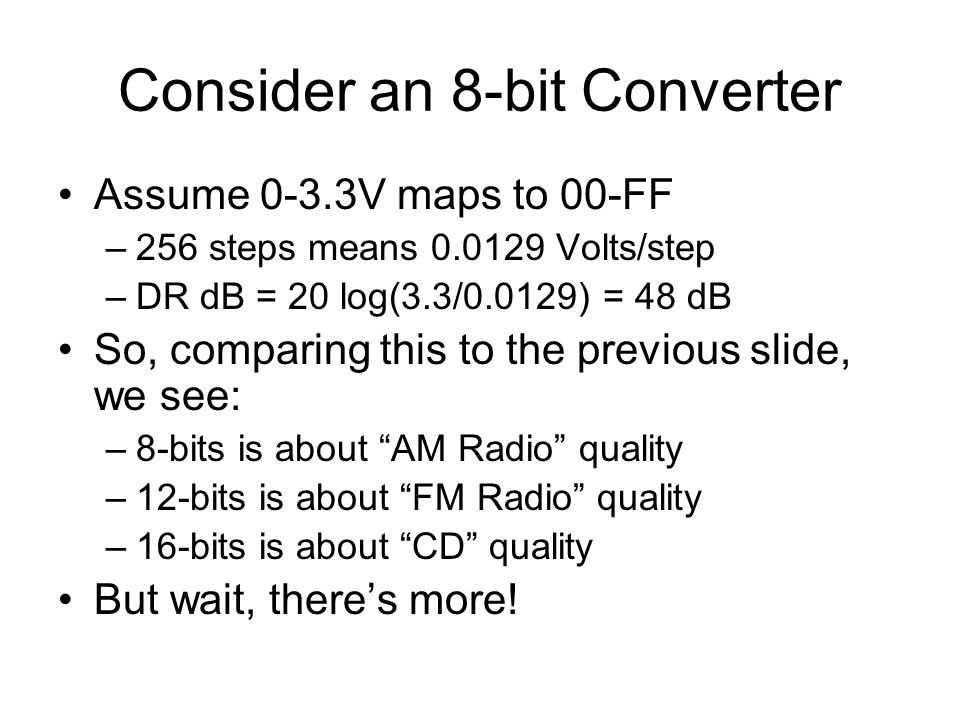 Consider an 8-bit Converter

• Assume 0-3.3V maps to 00-FF
– 256 steps means 0.0129 Volts/step
– DR dB = 20 log(3.3/0.0129) = 48 dB
• So, comparing this to the previous slide, we see:
– 8-bits is about “AM Radio” quality
– 12-bits is about “FM Radio” quality
– 16-bits is about “CD” quality
• But wait, there’s more!